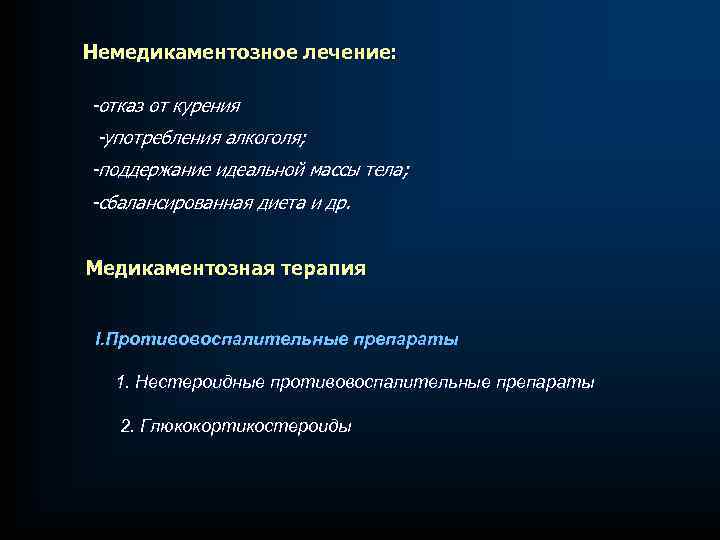 Немедикаментозное лечение:

-отказ от курения

-употребления алкоголя;

-поддержание идеальной массы тела;

-сбалансированная диета и др.

Медикаментозная терапия

I.Противовоспалительные препараты

1. Нестероидные противовоспалительные препараты

2. Глюкокортикостероиды